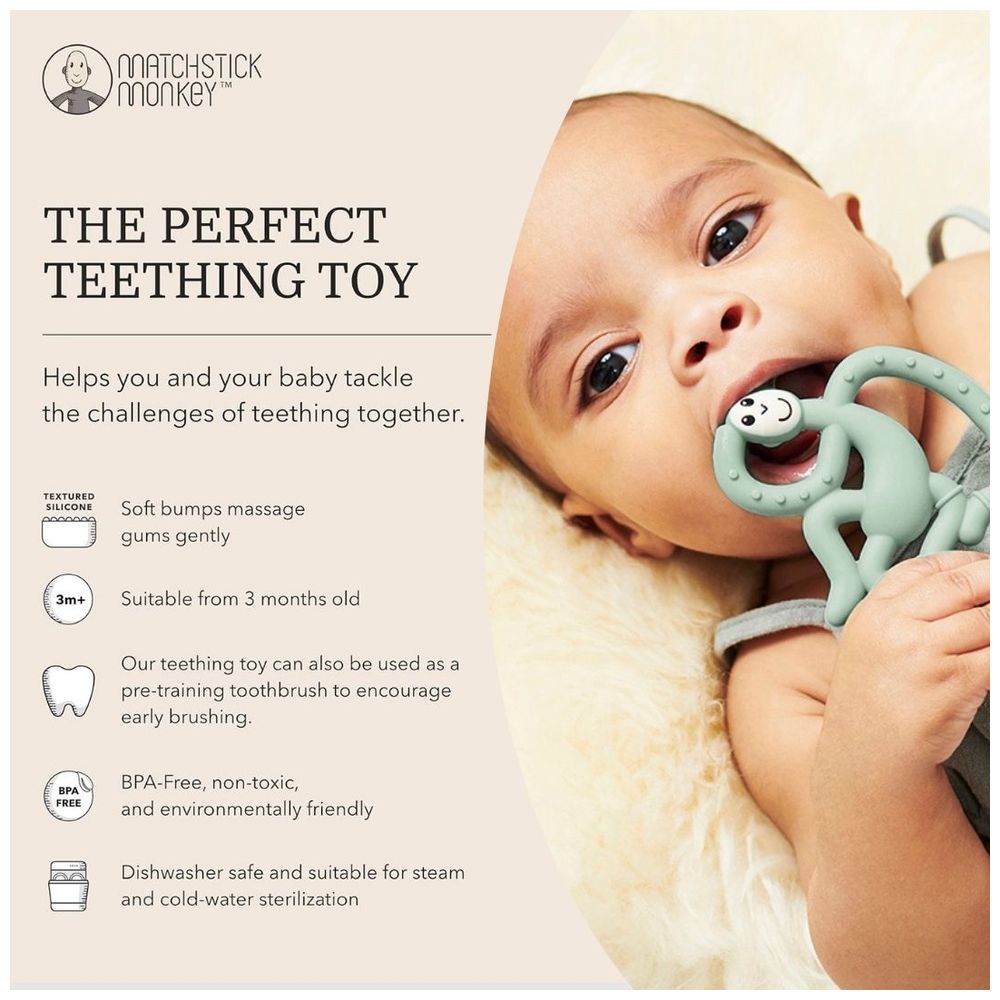 MATCHSTICK MONKEY™

THE PERFECT TEETHING TOY

Helps you and your baby tackle the challenges of teething together.

TEXTURED SILICONE

Soft bumps massage gums gently

3m+

Suitable from 3 months old

Our teething toy can also be used as a pre-training toothbrush to encourage early brushing.

BPA FREE

BPA-Free, non-toxic, and environmentally friendly

Dishwasher safe and suitable for steam and cold-water sterilization